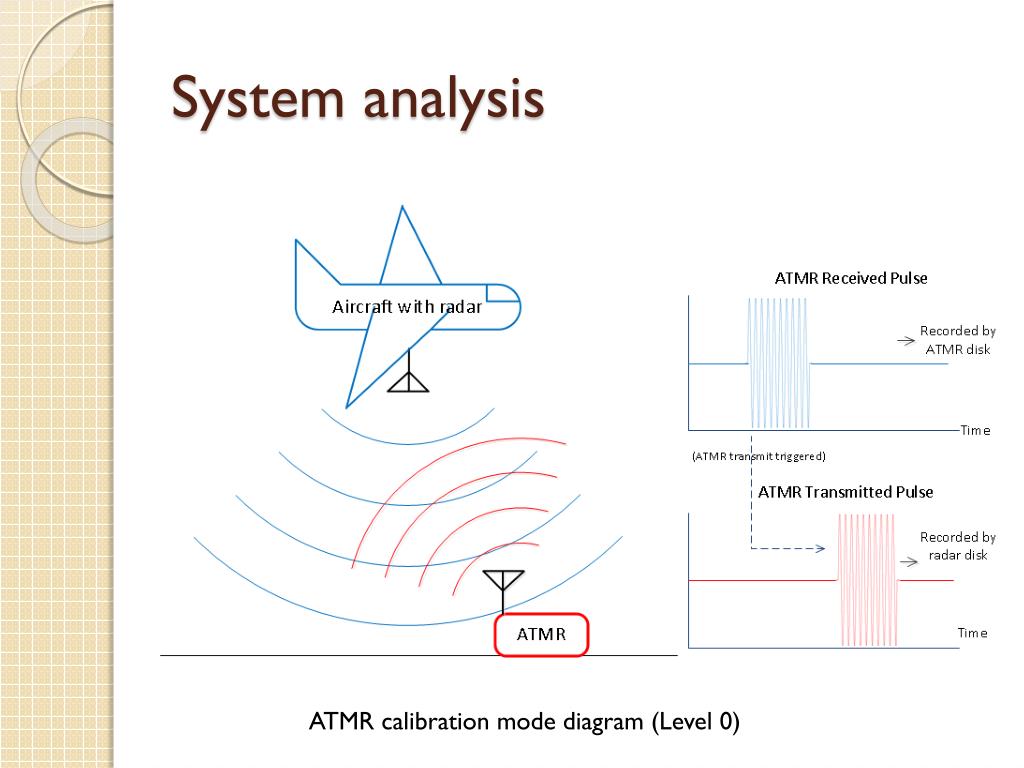 System analysis

Aircraft with radar

ATMR

ATMR Received Pulse

Recorded by ATMR disk

Time

(ATMR transmit triggered)

ATMR Transmitted Pulse

Recorded by radar disk

Time

ATMR calibration mode diagram (Level 0)